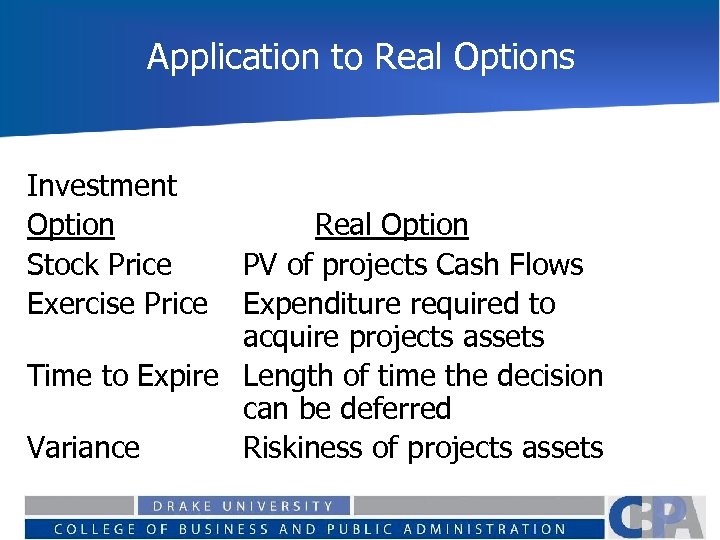 Application to Real Options

| Investment Option | Real Option |
|---|---|
| Stock Price | PV of projects Cash Flows |
| Exercise Price | Expenditure required to acquire projects assets |
| Time to Expire | Length of time the decision can be deferred |
| Variance | Riskiness of projects assets |

DRAKE UNIVERSITY
COLLEGE OF BUSINESS AND PUBLIC ADMINISTRATION
CBPA